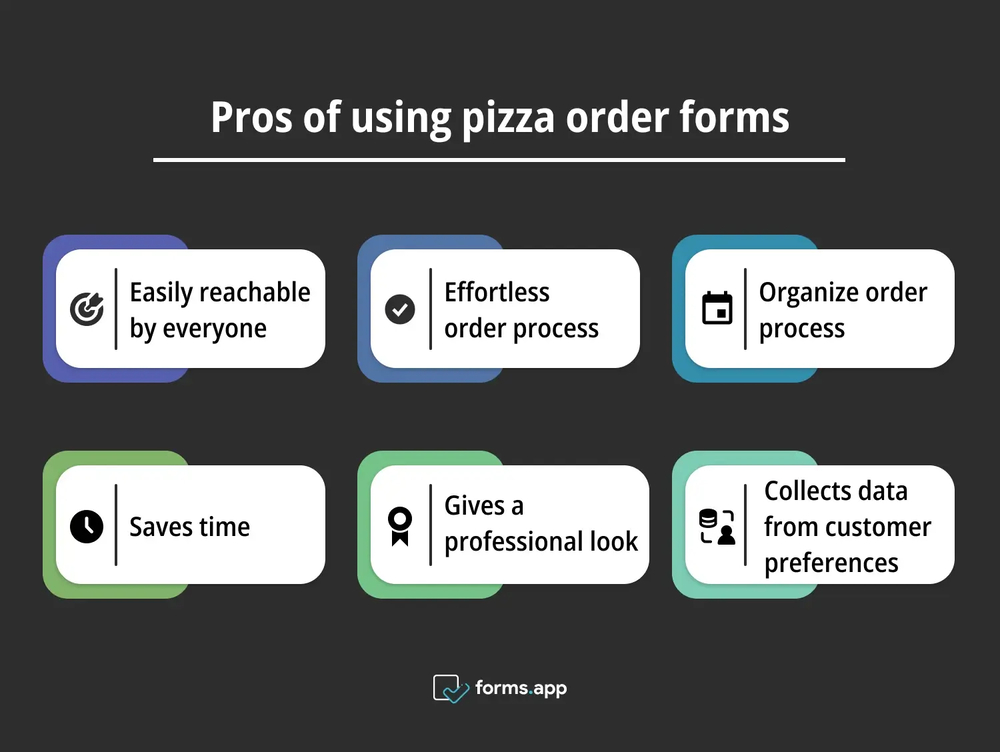 Pros of using pizza order forms

Easily reachable by everyone

Effortless order process

Organize order process

Saves time

Gives a professional look

Collects data from customer preferences

forms.app